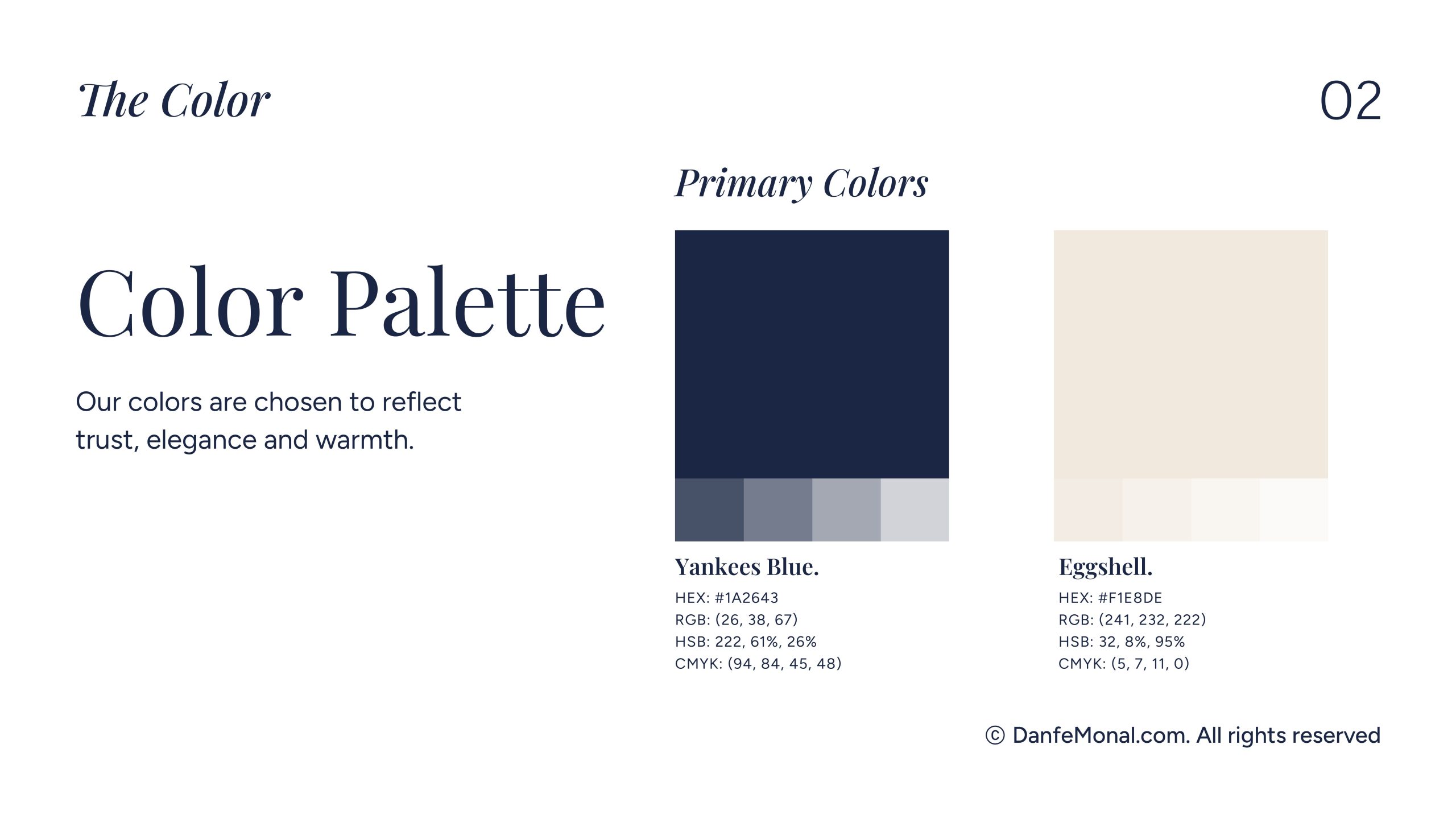 The Color

02

Color Palette

Our colors are chosen to reflect trust, elegance and warmth.

Primary Colors

Yankees Blue.
HEX: #1A2643
RGB: (26, 38, 67)
HSB: 222, 61%, 26%
CMYK: (94, 84, 45, 48)

Eggshell.
HEX: #F1E8DE
RGB: (241, 232, 222)
HSB: 32, 8%, 95%
CMYK: (5, 7, 11, 0)

© DanfeMonal.com. All rights reserved